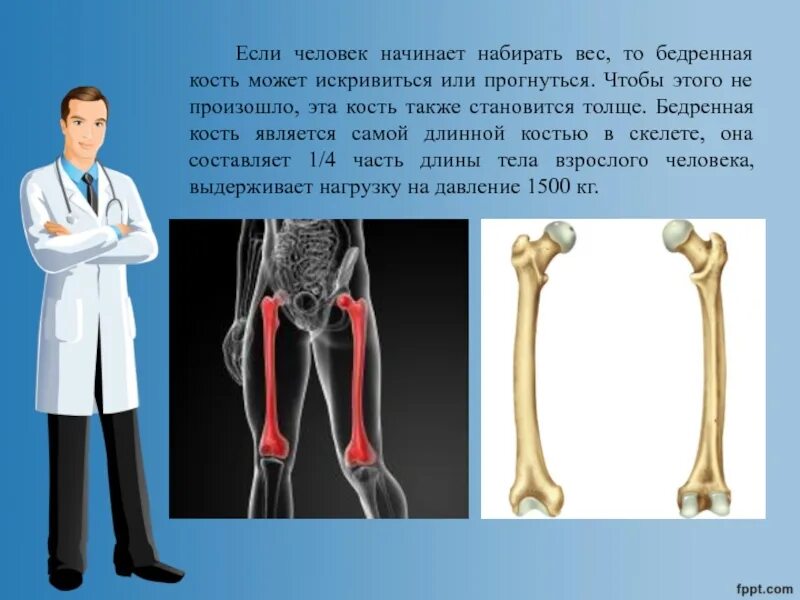 Если человек начинает набирать вес, то бедренная кость может искривиться или прогнуться. Чтобы этого не произошло, эта кость также становится толще. Бедренная кость является самой длинной костью в скелете, она составляет 1/4 часть длины тела взрослого человека, выдерживает нагрузку на давление 1500 кг.

fppt.com